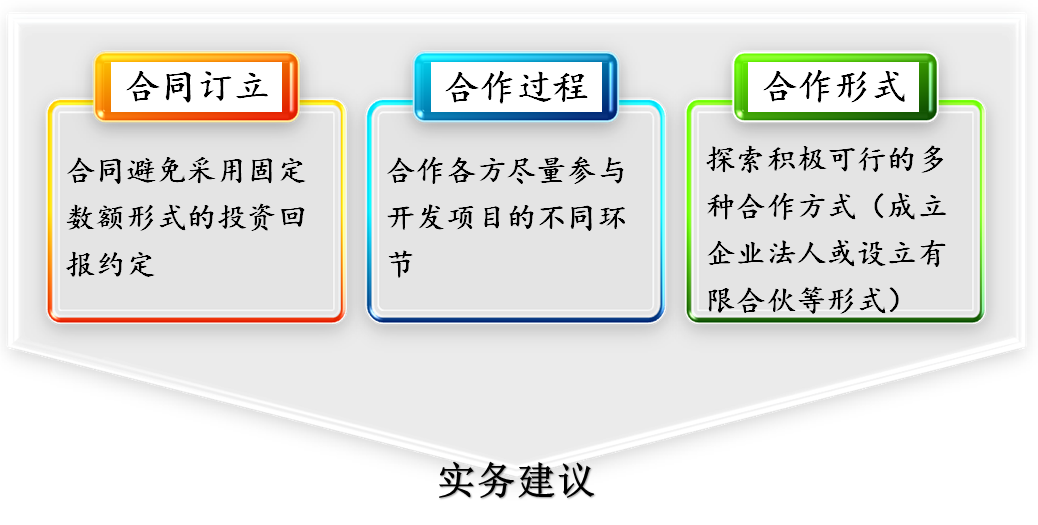 合同订立

合同避免采用固定数额形式的投资回报约定

合作过程

合作各方尽量参与开发项目的不同环节

合作形式

探索积极可行的多种合作方式（成立企业法人或设立有限合伙等形式）

实务建议